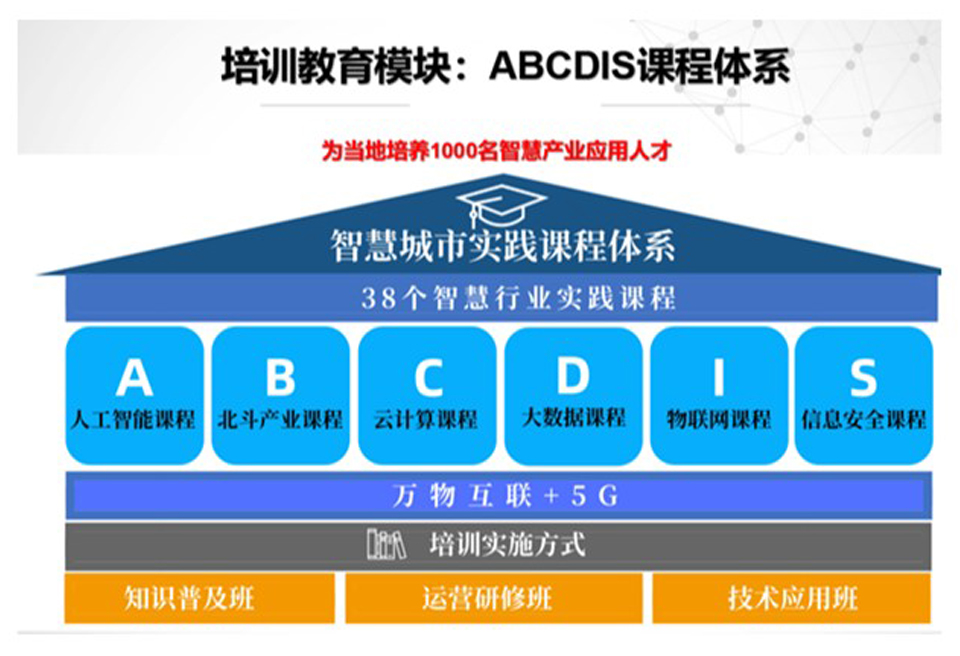 培训教育模块：ABCDIS课程体系

为当地培养1000名智慧产业应用人才

智慧城市实践课程体系

38个智慧行业实践课程

A
人工智能课程

B
北斗产业课程

C
云计算课程

D
大数据课程

I
物联网课程

S
信息安全课程

万物互联+5G

培训实施方式

知识普及班

运营研修班

技术应用班